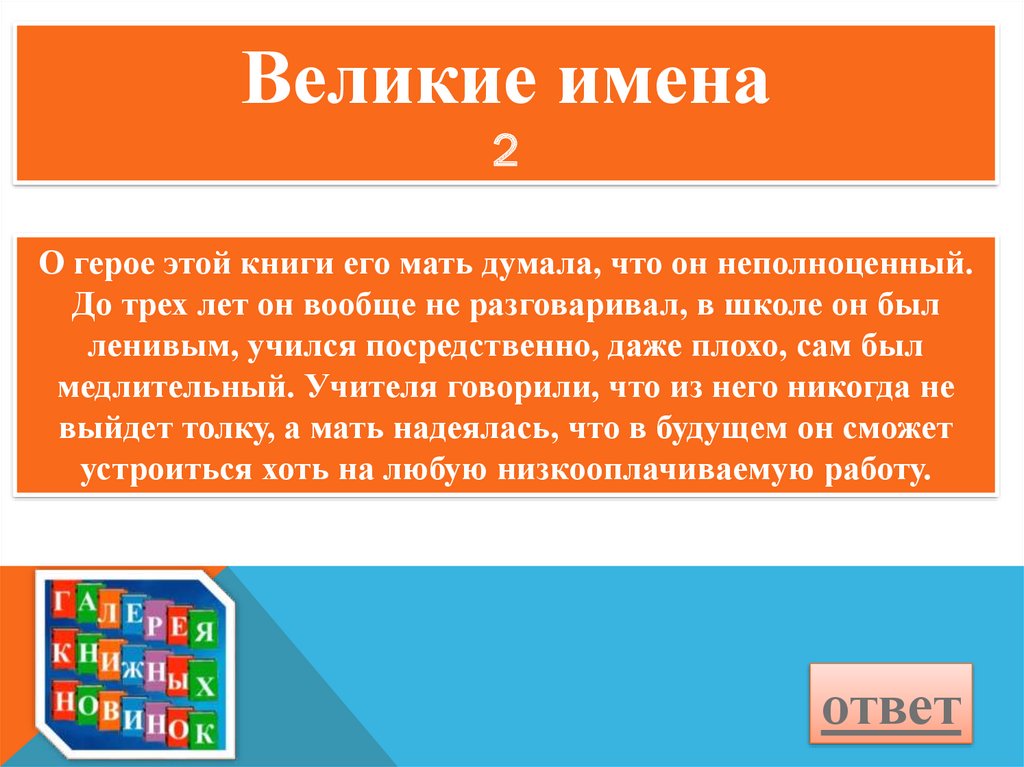 Великие имена
2

О герое этой книги его мать думала, что он неполноценный. До трех лет он вообще не разговаривал, в школе он был ленивым, учился посредственно, даже плохо, сам был медлительный. Учителя говорили, что из него никогда не выйдет толку, а мать надеялась, что в будущем он сможет устроиться хоть на любую низкооплачиваемую работу.

ГАЛЕРЕЯ КНИЖНЫХ НОВИНОК

ответ